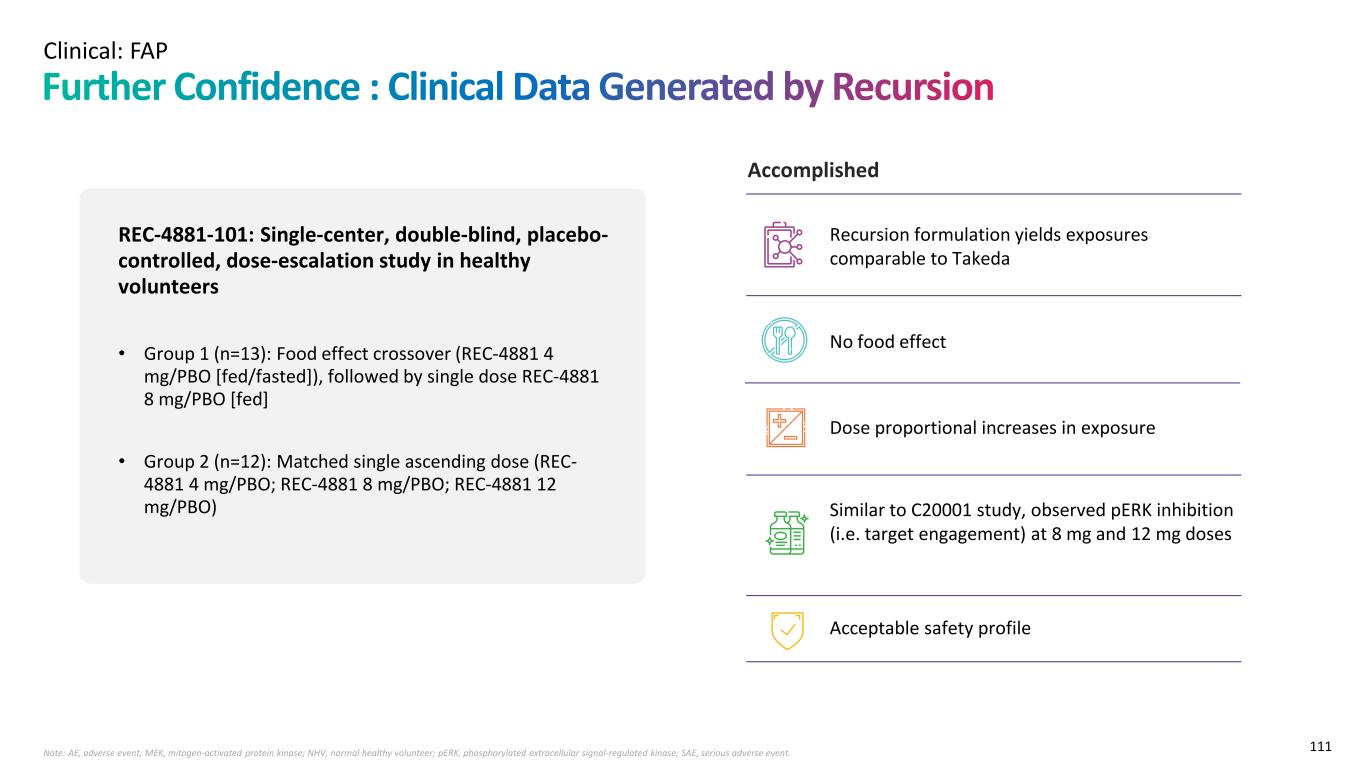 Clinical: FAP

Further Confidence : Clinical Data Generated by Recursion

REC-4881-101: Single-center, double-blind, placebo-controlled, dose-escalation study in healthy volunteers

• Group 1 (n=13): Food effect crossover (REC-4881 4 mg/PBO [fed/fasted]), followed by single dose REC-4881 8 mg/PBO [fed]

• Group 2 (n=12): Matched single ascending dose (REC-4881 4 mg/PBO; REC-4881 8 mg/PBO; REC-4881 12 mg/PBO)

Accomplished

Recursion formulation yields exposures comparable to Takeda

No food effect

Dose proportional increases in exposure

Similar to C20001 study, observed pERK inhibition (i.e. target engagement) at 8 mg and 12 mg doses

Acceptable safety profile

Note: AE, adverse event; MEK, mitogen-activated protein kinase; NHV, normal healthy volunteer; pERK, phosphorylated extracellular signal-regulated kinase; SAE, serious adverse event.

111